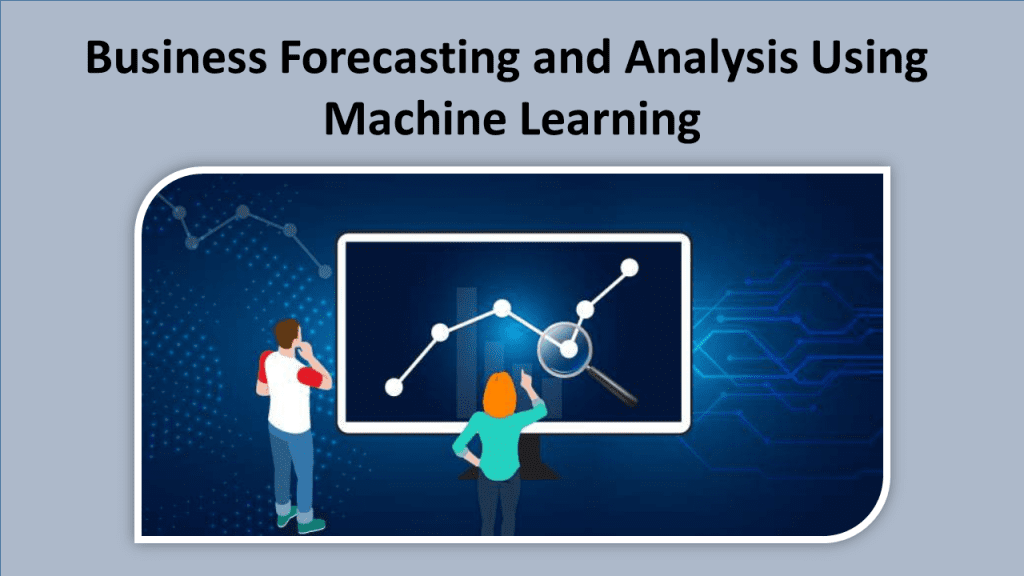 Business Forecasting and Analysis Using Machine Learning